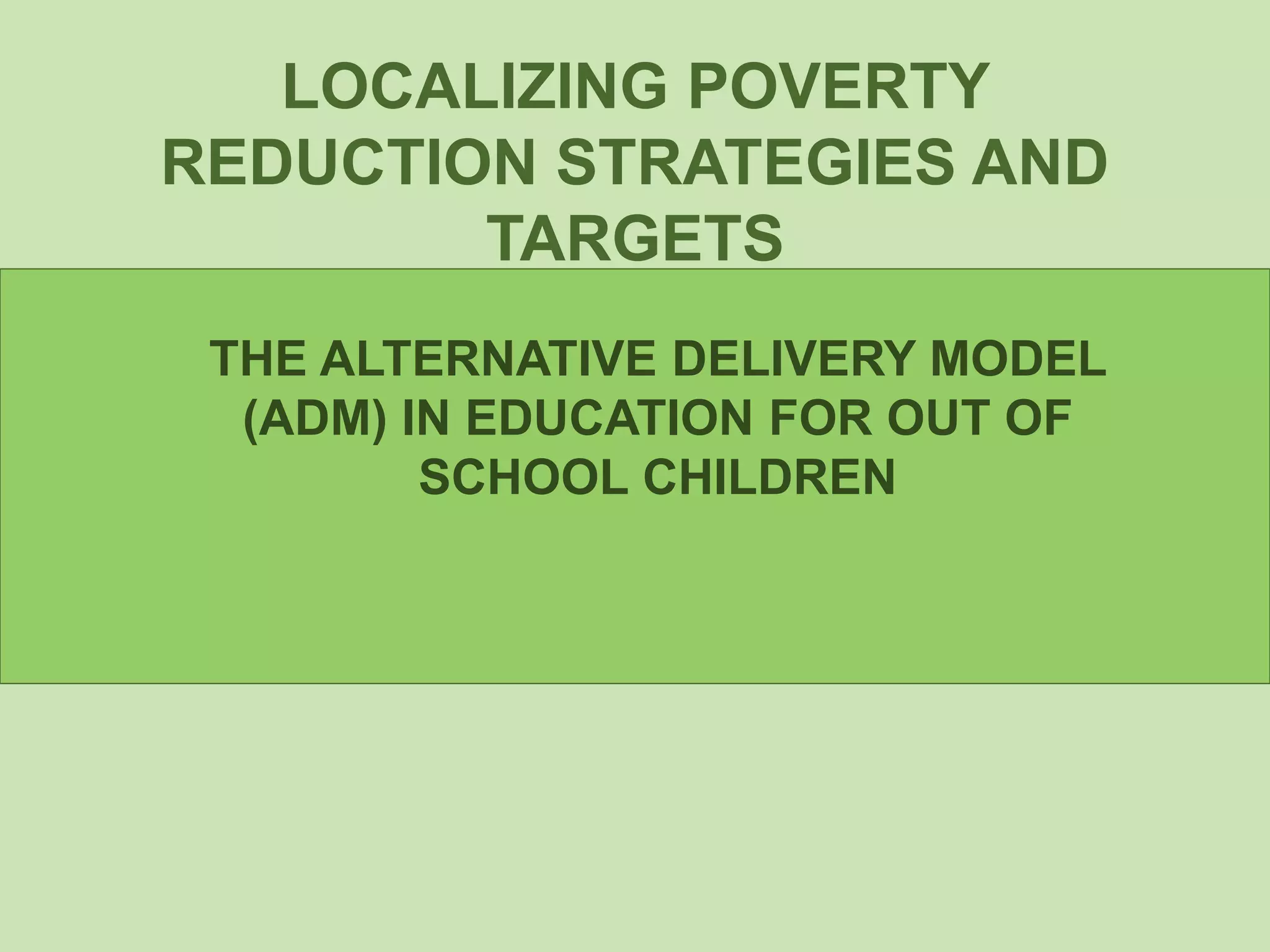 LOCALIZING POVERTY REDUCTION STRATEGIES AND TARGETS

THE ALTERNATIVE DELIVERY MODEL (ADM) IN EDUCATION FOR OUT OF SCHOOL CHILDREN